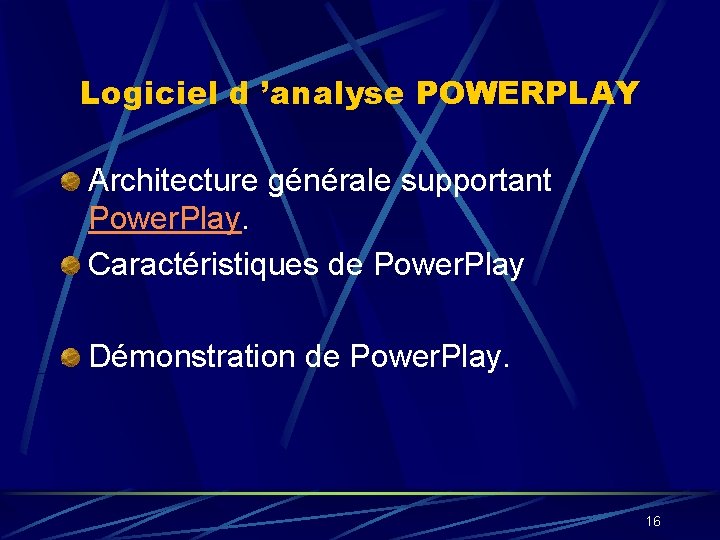 Logiciel d ’analyse POWERPLAY

Architecture générale supportant PowerPlay.

Caractéristiques de PowerPlay

Démonstration de PowerPlay.

16